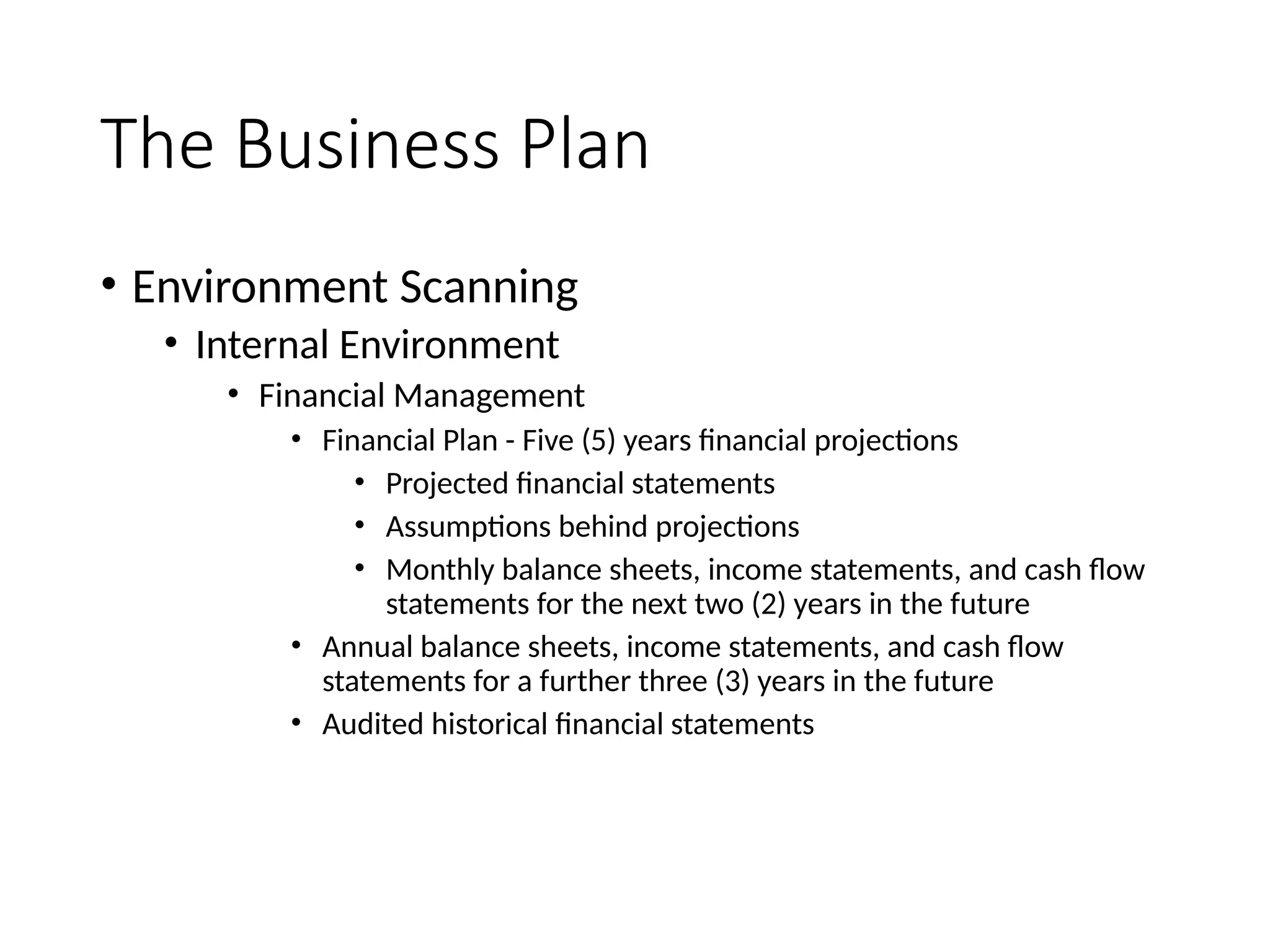 The Business Plan

• Environment Scanning
  • Internal Environment
    • Financial Management
      • Financial Plan - Five (5) years financial projections
        • Projected financial statements
        • Assumptions behind projections
        • Monthly balance sheets, income statements, and cash flow statements for the next two (2) years in the future
      • Annual balance sheets, income statements, and cash flow statements for a further three (3) years in the future
      • Audited historical financial statements